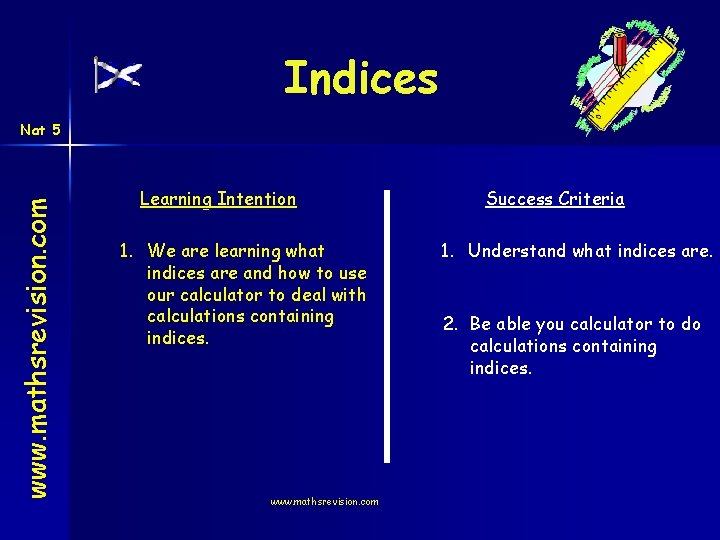 Indices

Nat 5

www.mathsrevision.com

Learning Intention

1. We are learning what indices are and how to use our calculator to deal with calculations containing indices.

Success Criteria

1. Understand what indices are.

2. Be able you calculator to do calculations containing indices.

www.mathsrevision.com